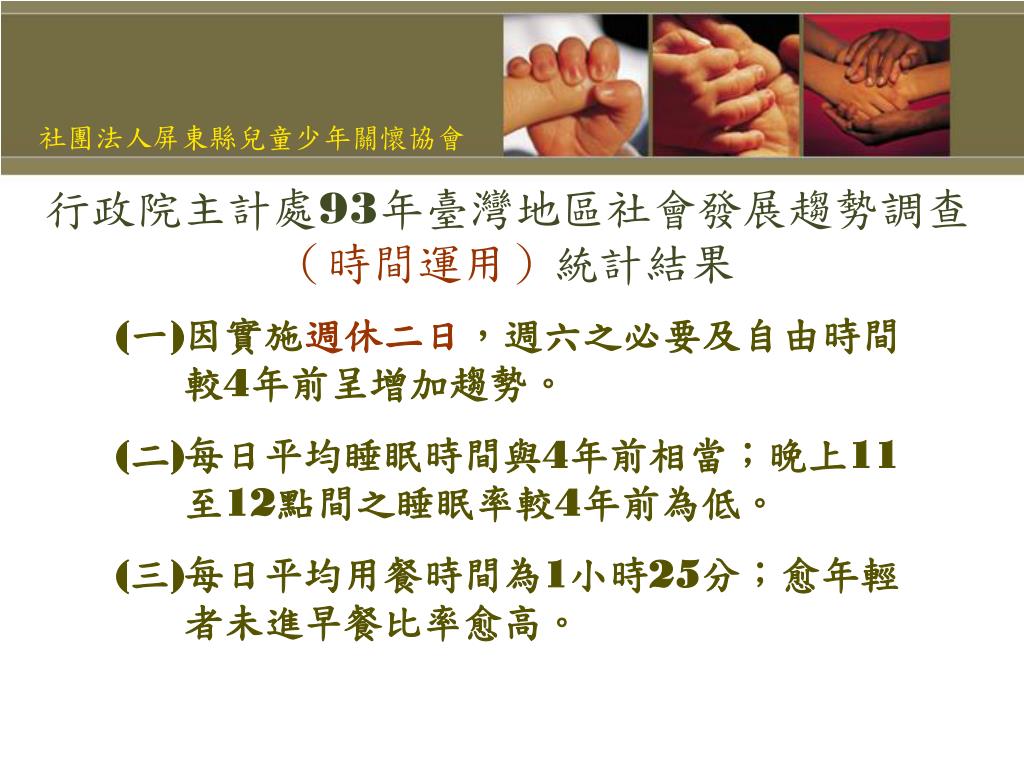 社團法人屏東縣兒童少年關懷協會

行政院主計處93年臺灣地區社會發展趨勢調查（時間運用）統計結果

(一)因實施週休二日，週六之必要及自由時間較4年前呈增加趨勢。

(二)每日平均睡眠時間與4年前相當；晚上11至12點間之睡眠率較4年前為低。

(三)每日平均用餐時間為1小時25分；愈年輕者未進早餐比率愈高。